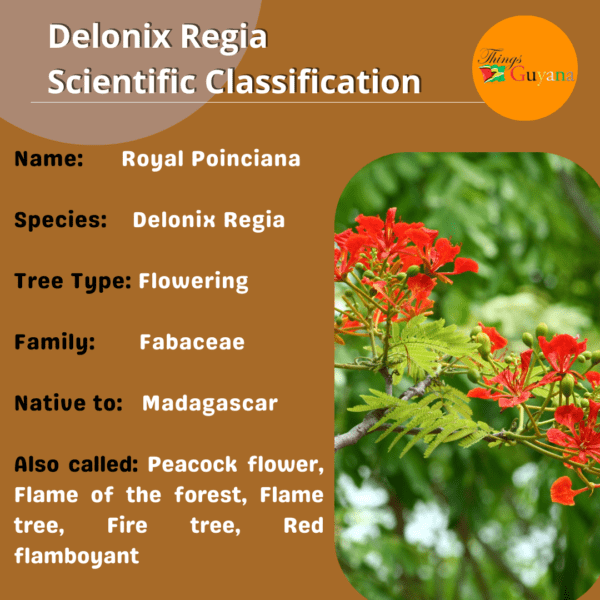 Delonix Regia
Scientific Classification

Things Guyana

Name: Royal Poinciana

Species: Delonix Regia

Tree Type: Flowering

Family: Fabaceae

Native to: Madagascar

Also called: Peacock flower, Flame of the forest, Flame tree, Fire tree, Red flamboyant